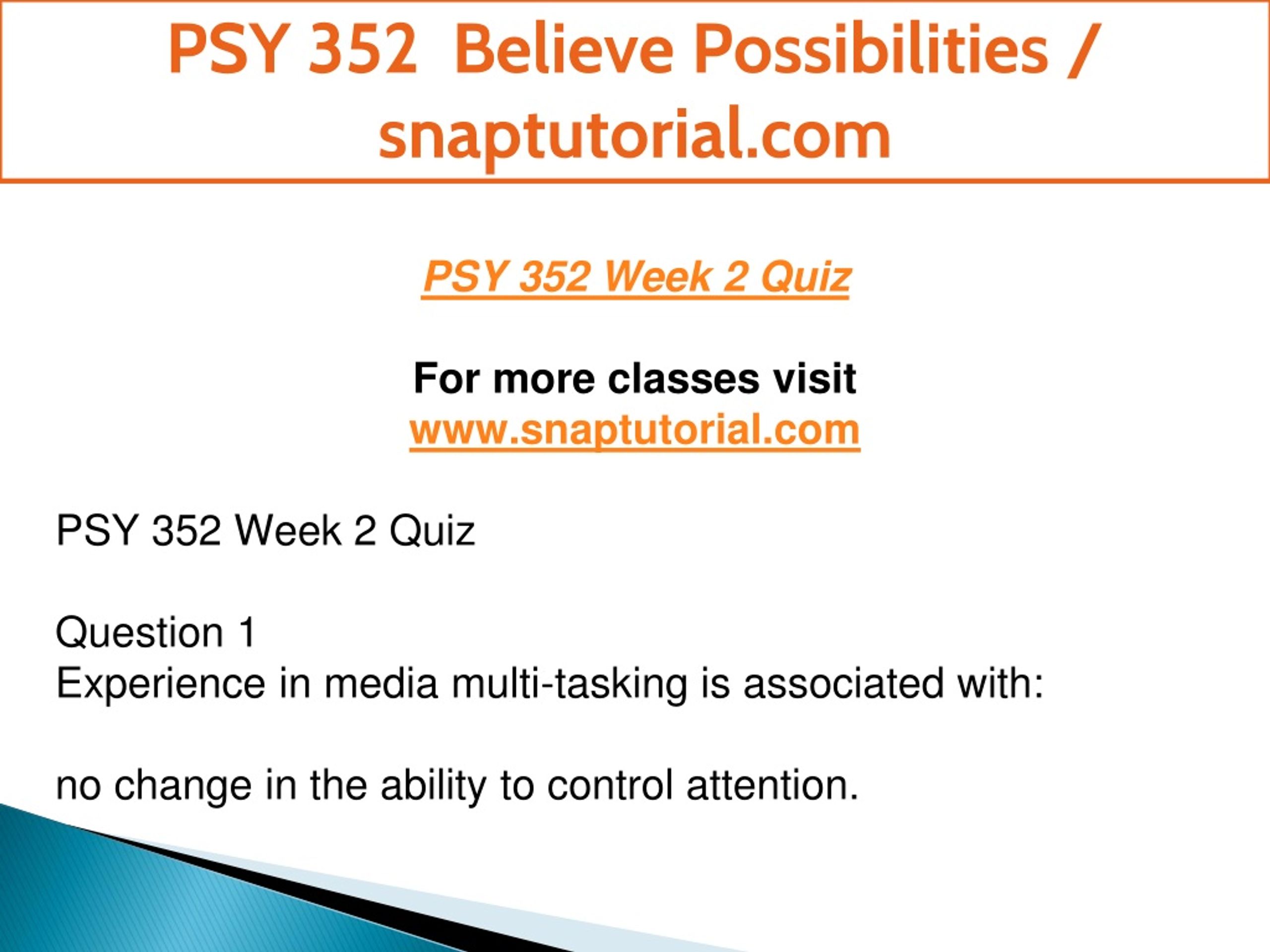 PSY 352 Believe Possibilities / snaptutorial.com

PSY 352 Week 2 Quiz

For more classes visit
www.snaptutorial.com

PSY 352 Week 2 Quiz

Question 1
Experience in media multi-tasking is associated with:

no change in the ability to control attention.